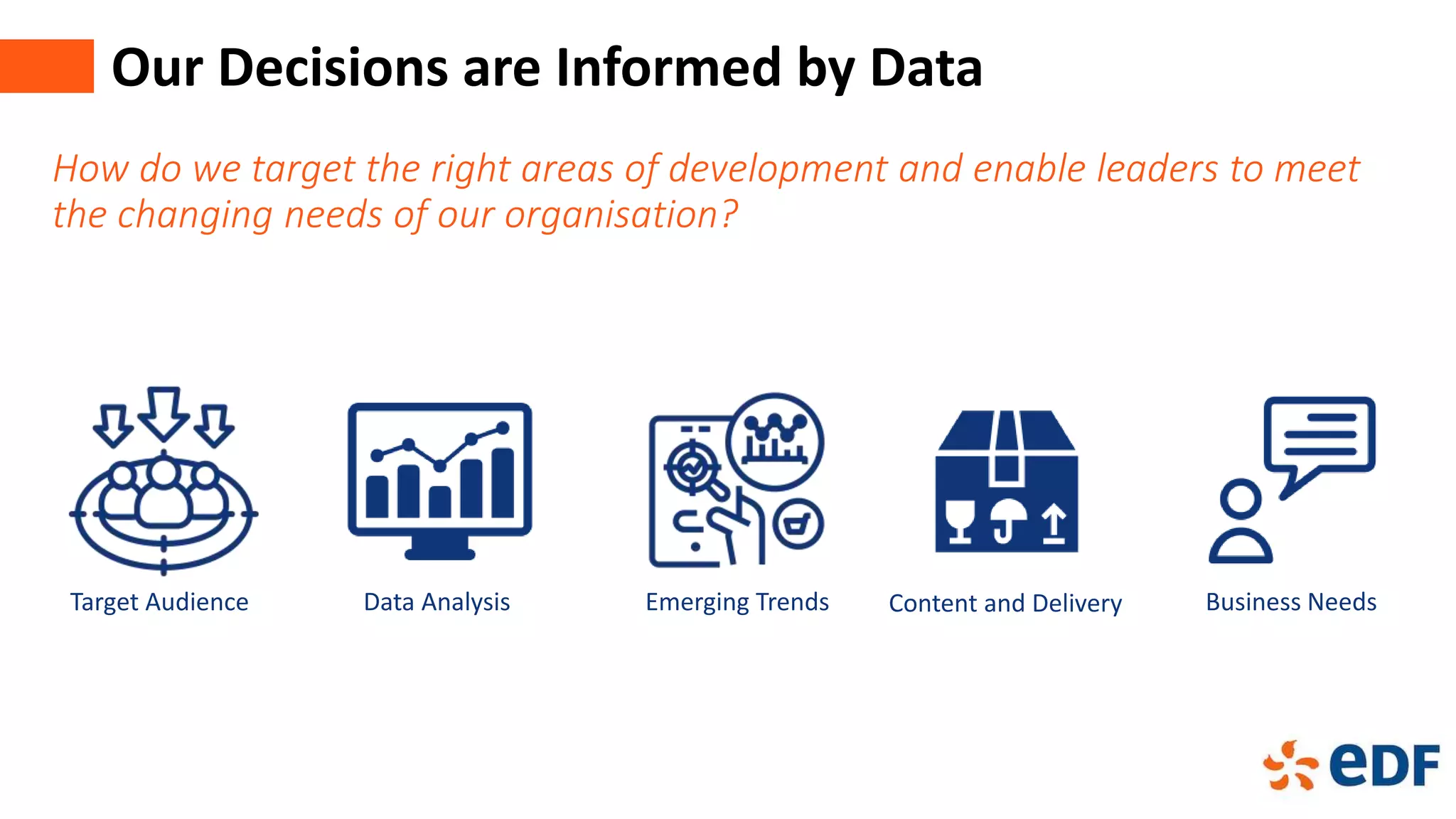 Our Decisions are Informed by Data

How do we target the right areas of development and enable leaders to meet the changing needs of our organisation?

Target Audience

Data Analysis

Emerging Trends

Content and Delivery

Business Needs

eDF